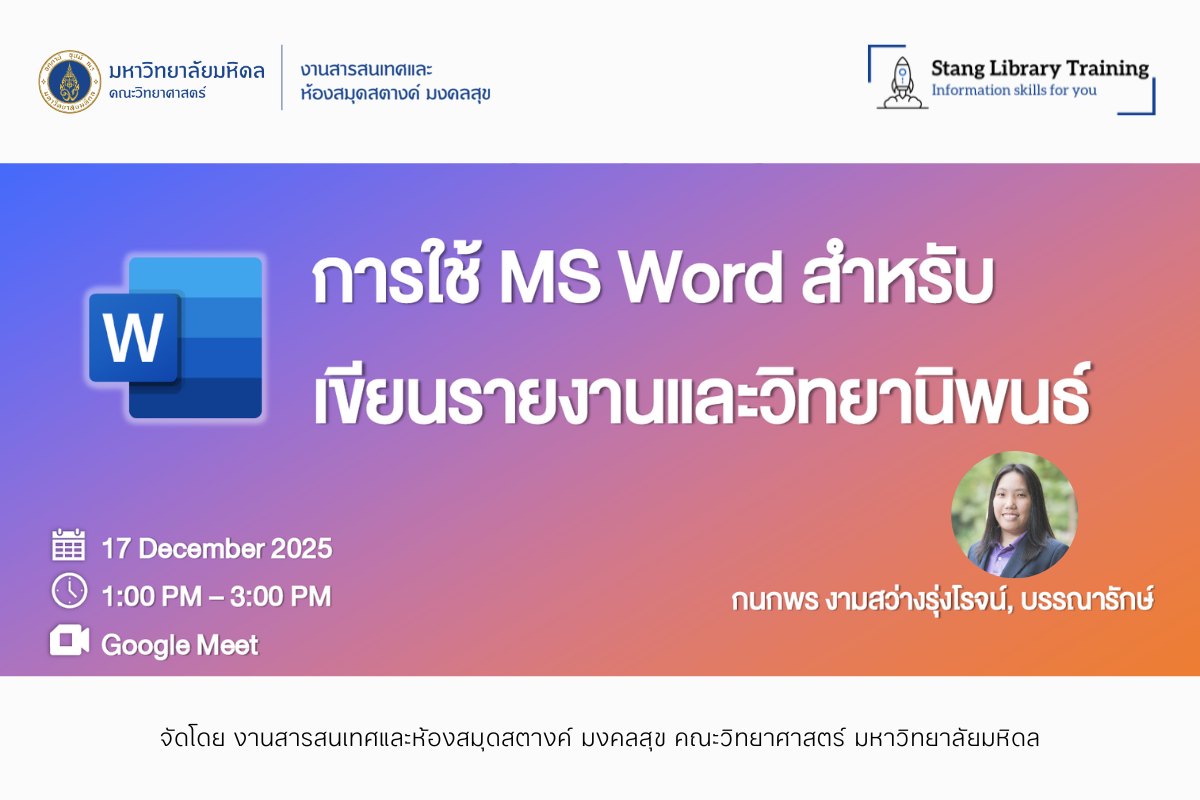 มหาวิทยาลัยมหิดล
คณะวิทยาศาสตร์

งานสารสนเทศและ
ห้องสมุดสตางค์ มงคลสุข

Stang Library Training
Information skills for you

W

การใช้ MS Word สำหรับ
เขียนรายงานและวิทยานิพนธ์

17 December 2025
1:00 PM – 3:00 PM
Google Meet

กนกพร งามสว่างรุ่งโรจน์, บรรณารักษ์

จัดโดย งานสารสนเทศและห้องสมุดสตางค์ มงคลสุข คณะวิทยาศาสตร์ มหาวิทยาลัยมหิดล